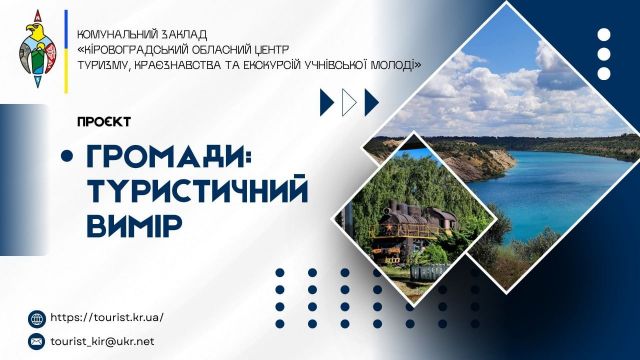 КОМУНАЛЬНИЙ ЗАКЛАД «КІРОВОГРАДСЬКИЙ ОБЛАСНИЙ ЦЕНТР ТУРИЗМУ, КРАЄЗНАВСТВА ТА ЕКСКУРСІЙ УЧНІВСЬКОЇ МОЛОДІ»

ПРОЄКТ

ГРОМАДИ: ТУРИСТИЧНИЙ ВИМІР

https://tourist.kr.ua/

tourist_kir@ukr.net